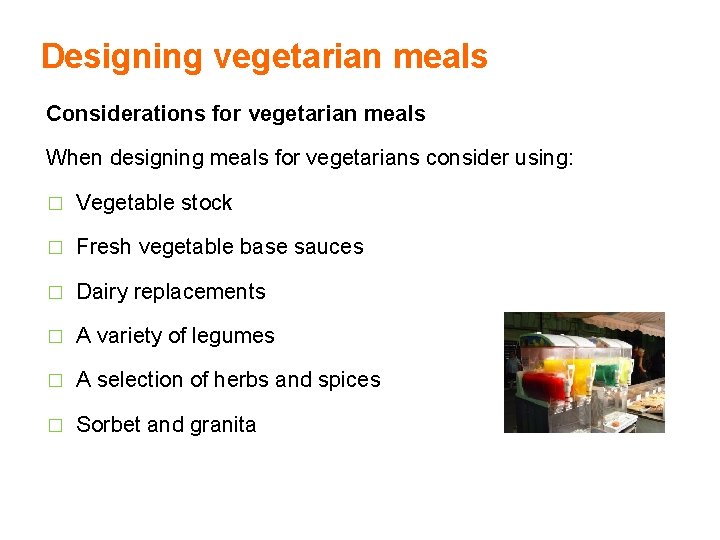 Designing vegetarian meals

Considerations for vegetarian meals

When designing meals for vegetarians consider using:

□ Vegetable stock

□ Fresh vegetable base sauces

□ Dairy replacements

□ A variety of legumes

□ A selection of herbs and spices

□ Sorbet and granita